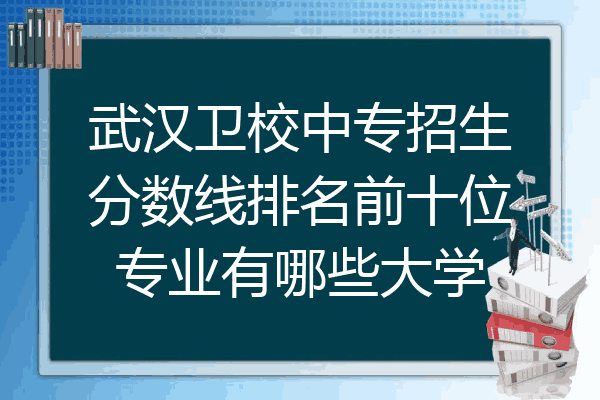 武汉卫校中专招生分数线排名前十位专业有哪些大学